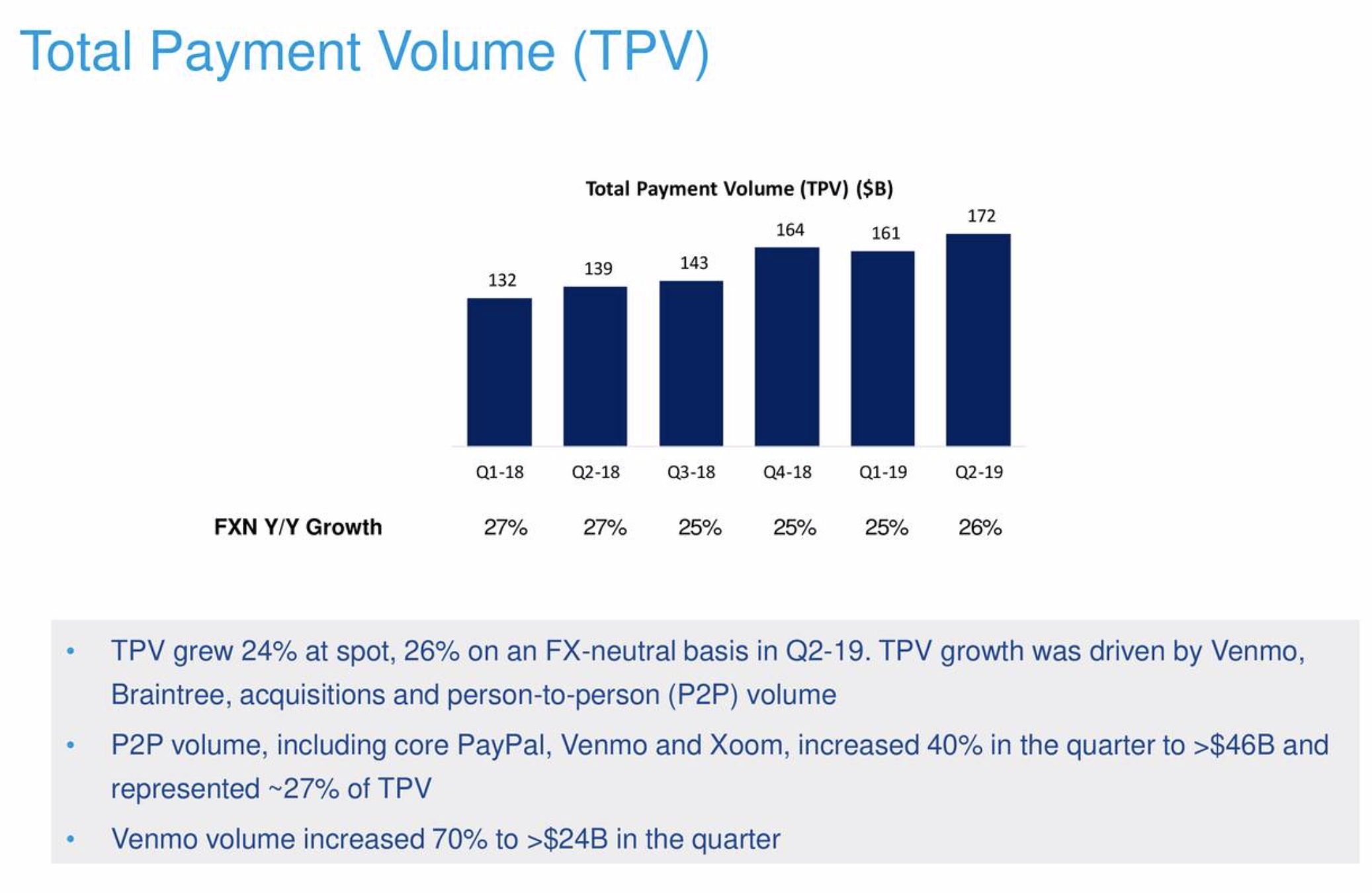 Total Payment Volume (TPV)

Total Payment Volume (TPV) ($B)

132 139 143 164 161 172

Q1-18 Q2-18 Q3-18 Q4-18 Q1-19 Q2-19

FXN Y/Y Growth 27% 27% 25% 25% 25% 26%

• TPV grew 24% at spot, 26% on an FX-neutral basis in Q2-19. TPV growth was driven by Venmo, Braintree, acquisitions and person-to-person (P2P) volume

• P2P volume, including core PayPal, Venmo and Xoom, increased 40% in the quarter to >$46B and represented ~27% of TPV

• Venmo volume increased 70% to >$24B in the quarter